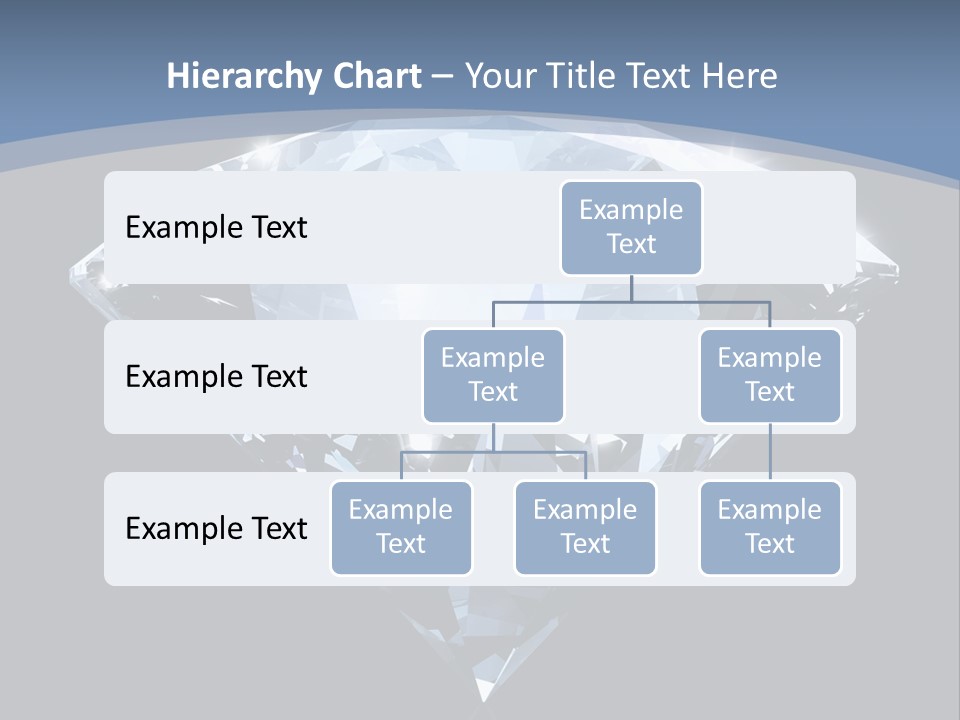 Hierarchy Chart – Your Title Text Here

Example Text

Example Text

Example Text

Example Text

Example Text

Example Text

Example Text

Example Text

Example Text